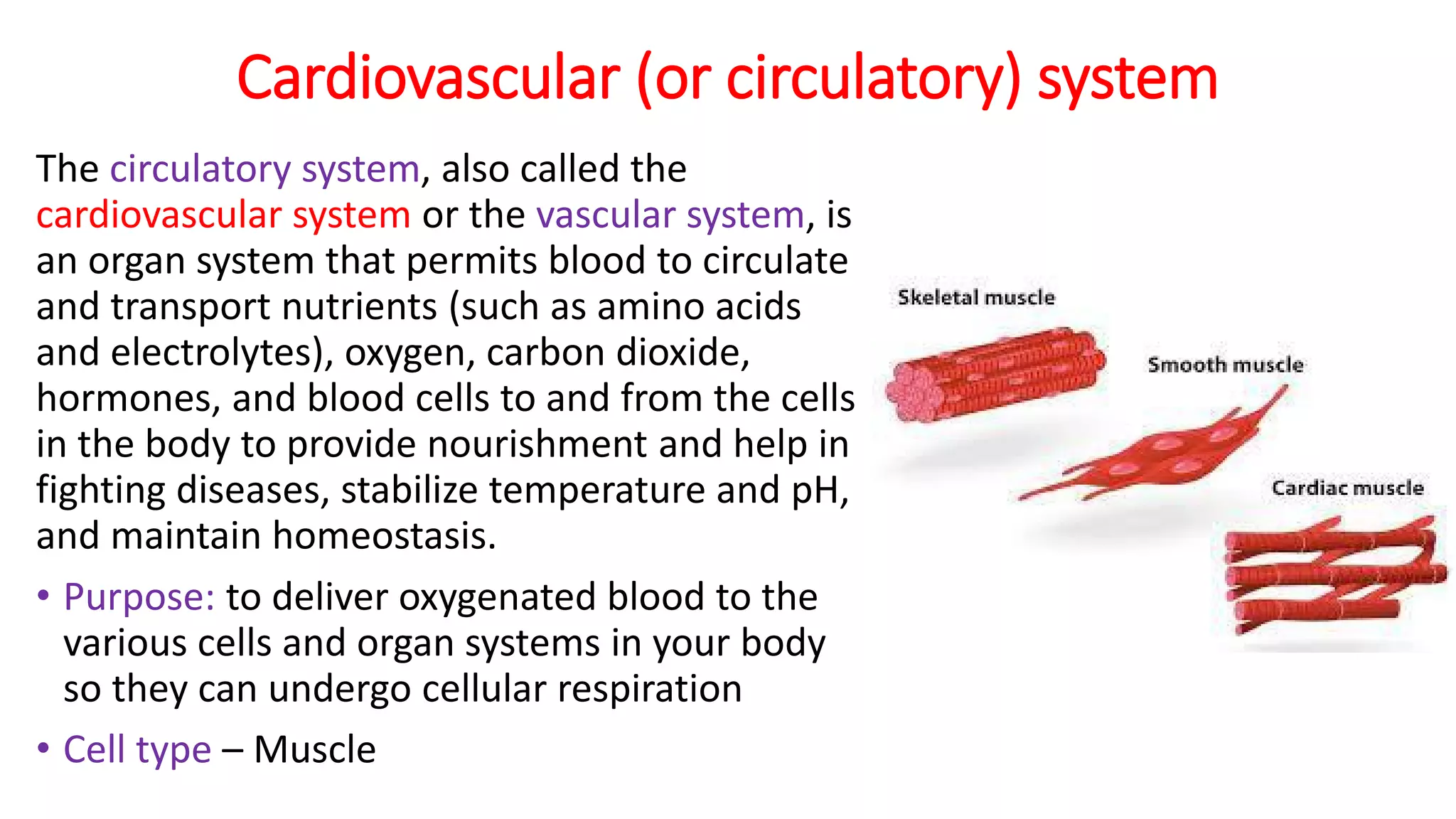 Cardiovascular (or circulatory) system

The circulatory system, also called the cardiovascular system or the vascular system, is an organ system that permits blood to circulate and transport nutrients (such as amino acids and electrolytes), oxygen, carbon dioxide, hormones, and blood cells to and from the cells in the body to provide nourishment and help in fighting diseases, stabilize temperature and pH, and maintain homeostasis.

• Purpose: to deliver oxygenated blood to the various cells and organ systems in your body so they can undergo cellular respiration

• Cell type – Muscle

Skeletal muscle

Smooth muscle

Cardiac muscle